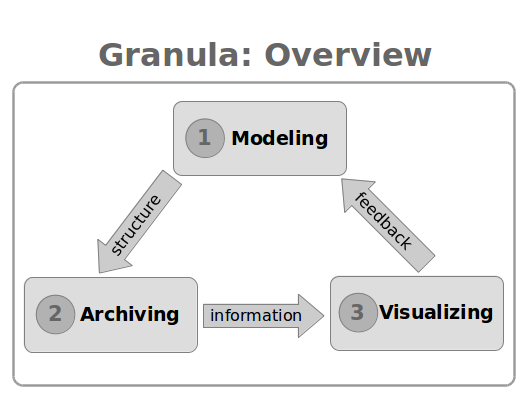 Granula: Overview

1 Modeling

structure

feedback

2 Archiving

information

3 Visualizing